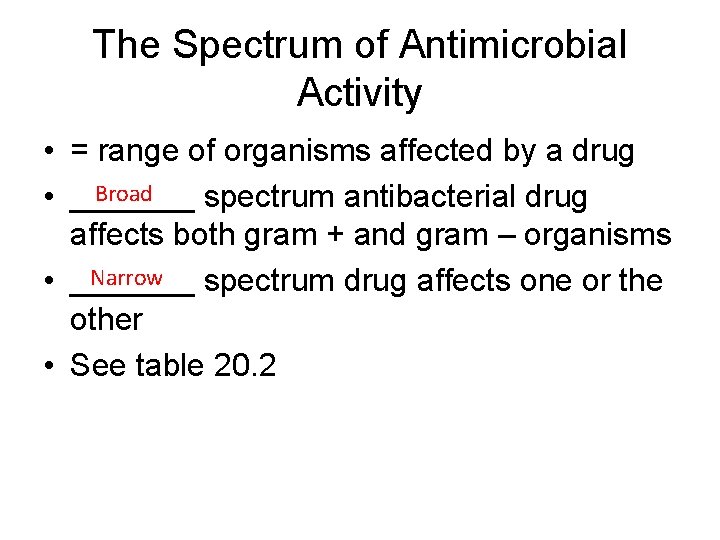 The Spectrum of Antimicrobial Activity

• = range of organisms affected by a drug
• Broad spectrum antibacterial drug affects both gram + and gram – organisms
• Narrow spectrum drug affects one or the other
• See table 20.2